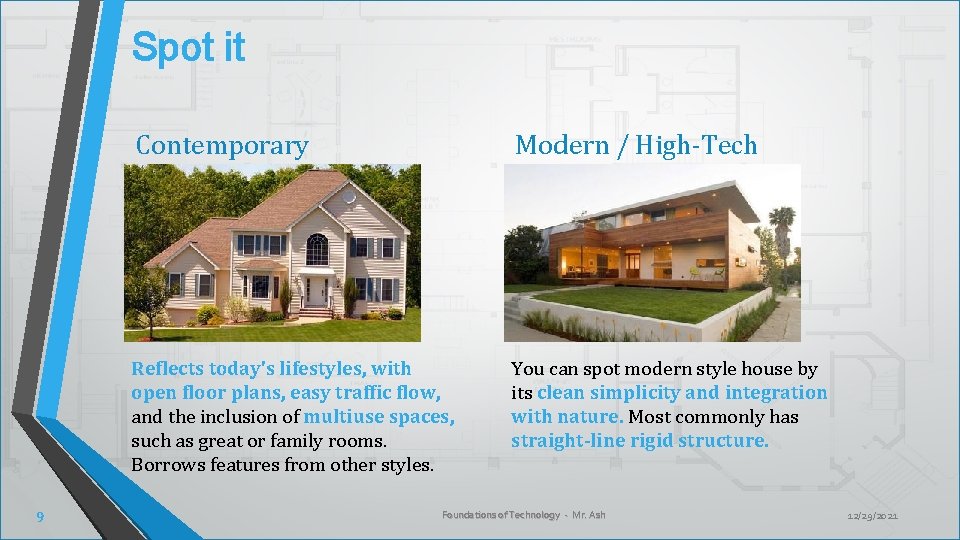 Spot it

Contemporary

Reflects today's lifestyles, with open floor plans, easy traffic flow, and the inclusion of multiuse spaces, such as great or family rooms. Borrows features from other styles.

Modern / High-Tech

You can spot modern style house by its clean simplicity and integration with nature. Most commonly has straight-line rigid structure.

9

Foundations of Technology - Mr. Ash

12/29/2021